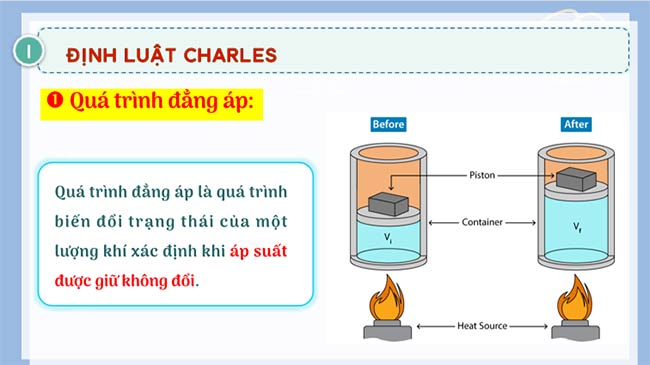 I

ĐỊNH LUẬT CHARLES

❶ Quá trình đẳng áp:

Quá trình đẳng áp là quá trình biến đổi trạng thái của một lượng khí xác định khi áp suất được giữ không đổi.

Before

After

Piston

Container

$V_i$

$V_f$

Heat Source